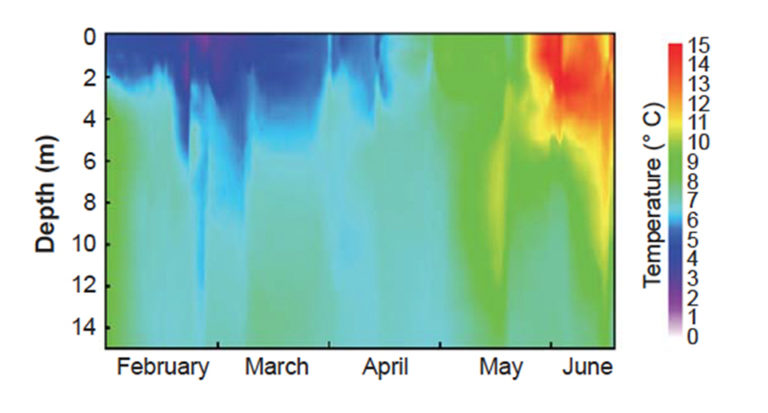 Depth (m)
0
2
4
6
8
10
12
14
February
March
April
May
June
Temperature (° C)
15
14
13
12
11
10
9
8
7
6
5
4
3
2
1
0